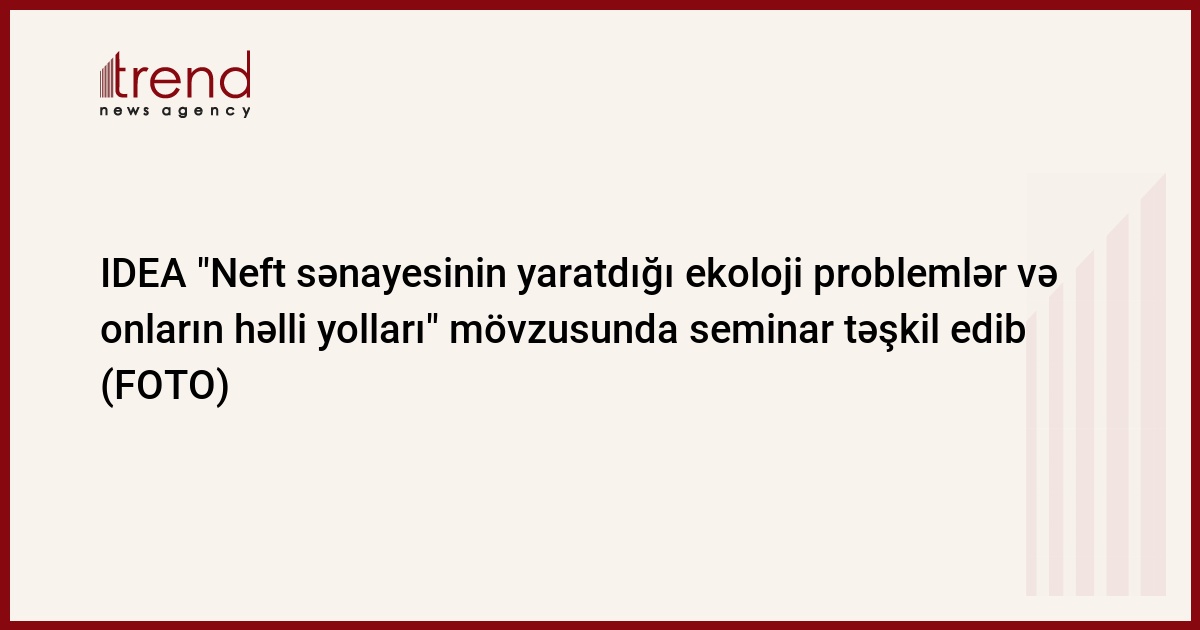 trend
news agency

IDEA "Neft sənayesinin yaratdığı ekoloji problemlər və onların həlli yolları" mövzusunda seminar təşkil edib (FOTO)